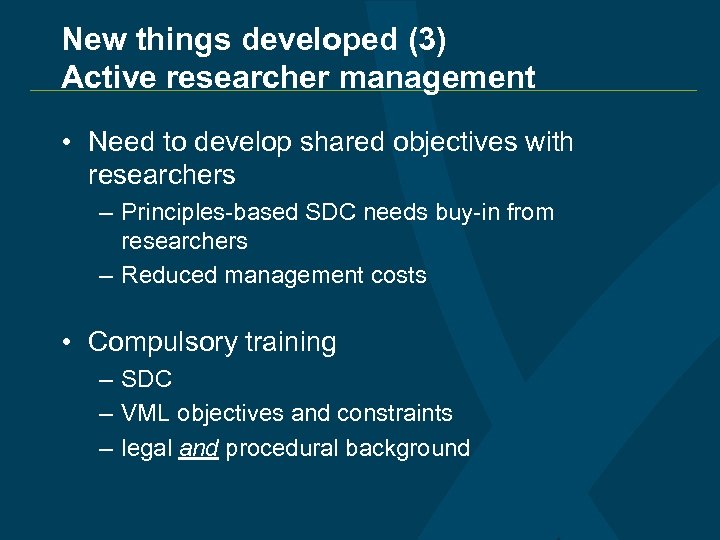 New things developed (3)
Active researcher management

• Need to develop shared objectives with researchers
– Principles-based SDC needs buy-in from researchers
– Reduced management costs

• Compulsory training
– SDC
– VML objectives and constraints
– legal and procedural background